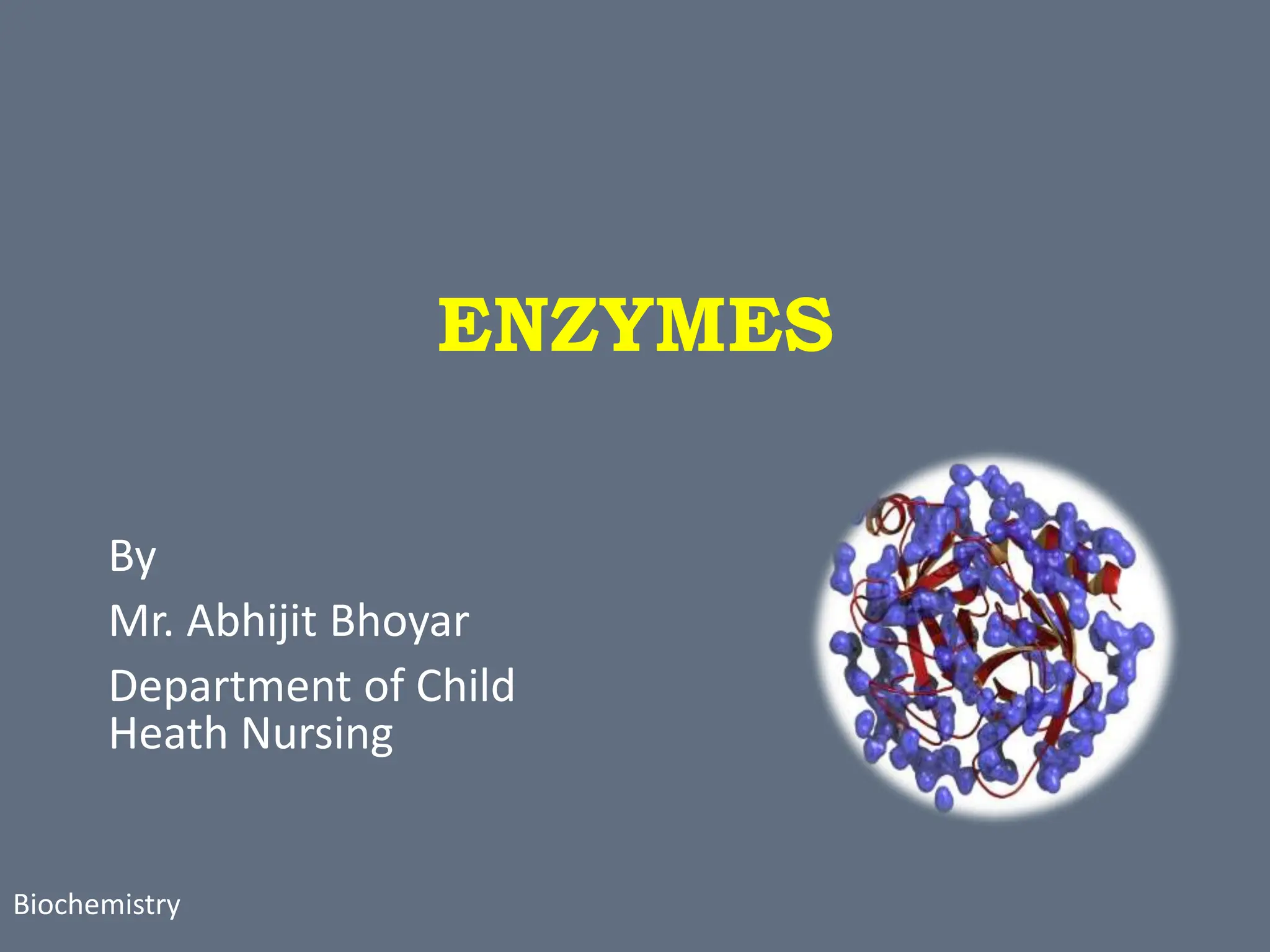 ENZYMES

By

Mr. Abhijit Bhoyar

Department of Child Heath Nursing

Biochemistry